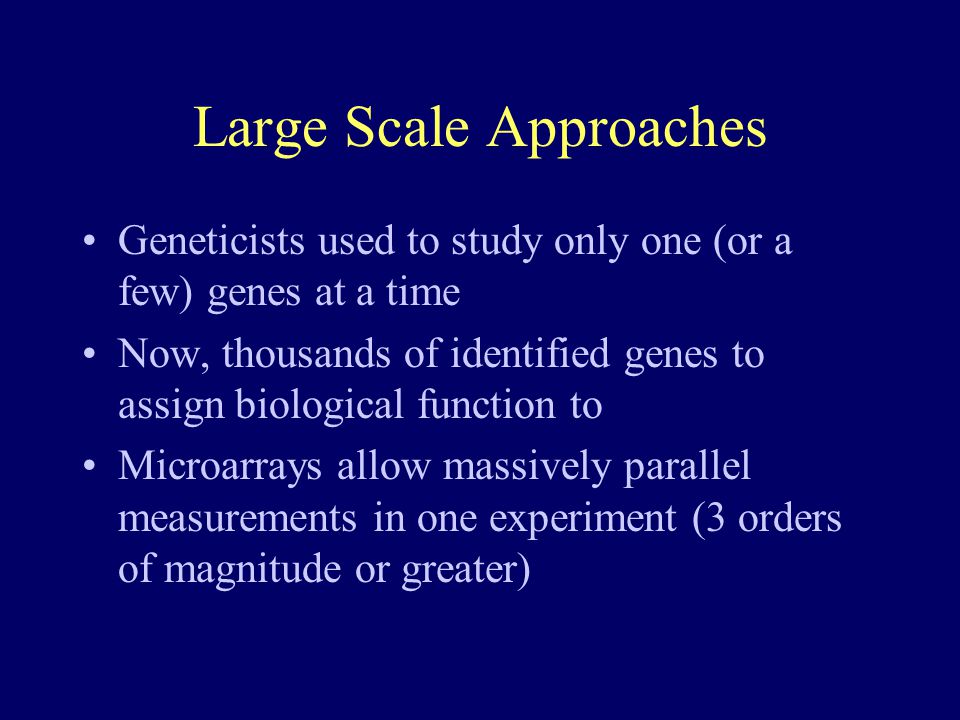 Large Scale Approaches

• Geneticists used to study only one (or a few) genes at a time

• Now, thousands of identified genes to assign biological function to

• Microarrays allow massively parallel measurements in one experiment (3 orders of magnitude or greater)